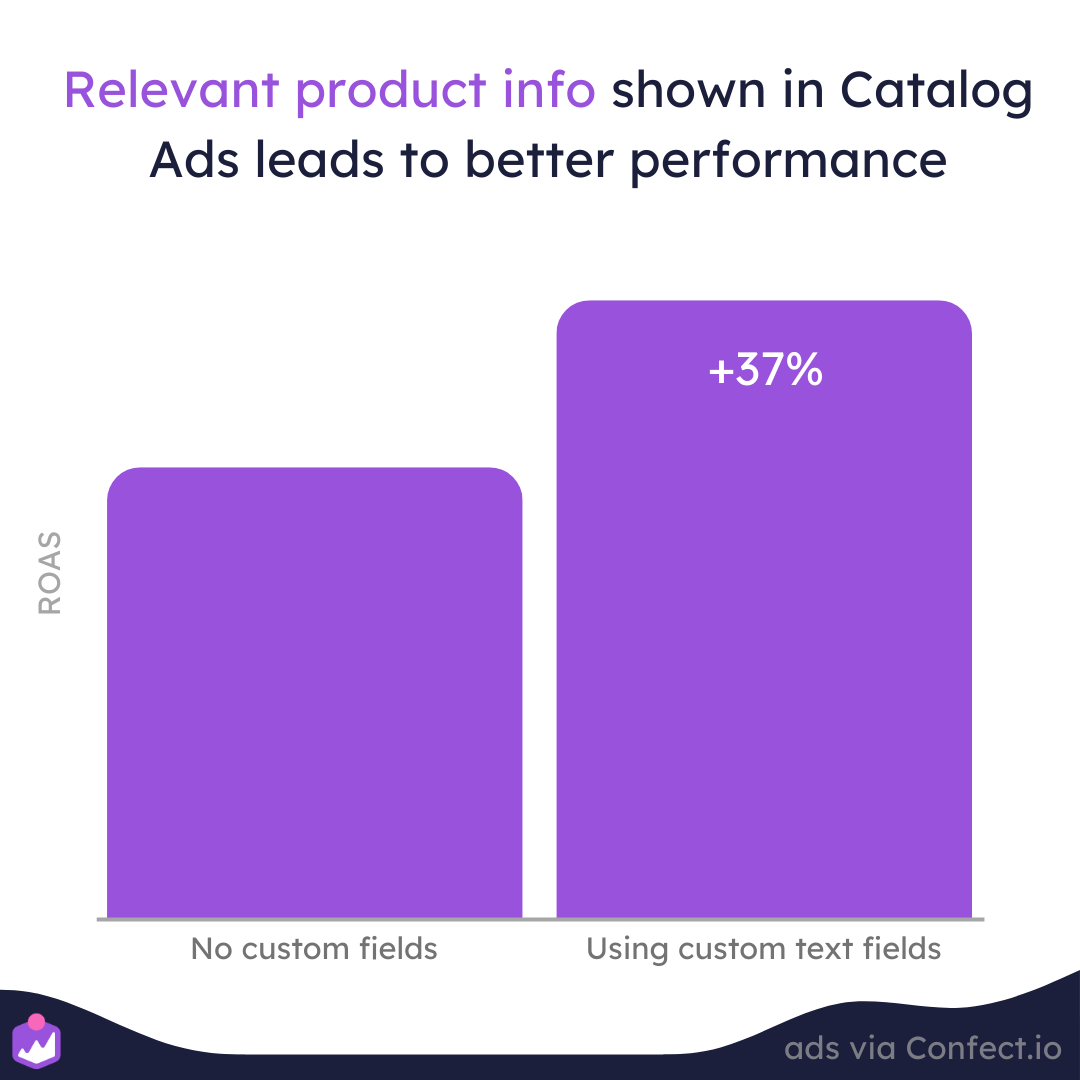 Relevant product info shown in Catalog Ads leads to better performance

ROAS

+37%

No custom fields

Using custom text fields

ads via Confect.io